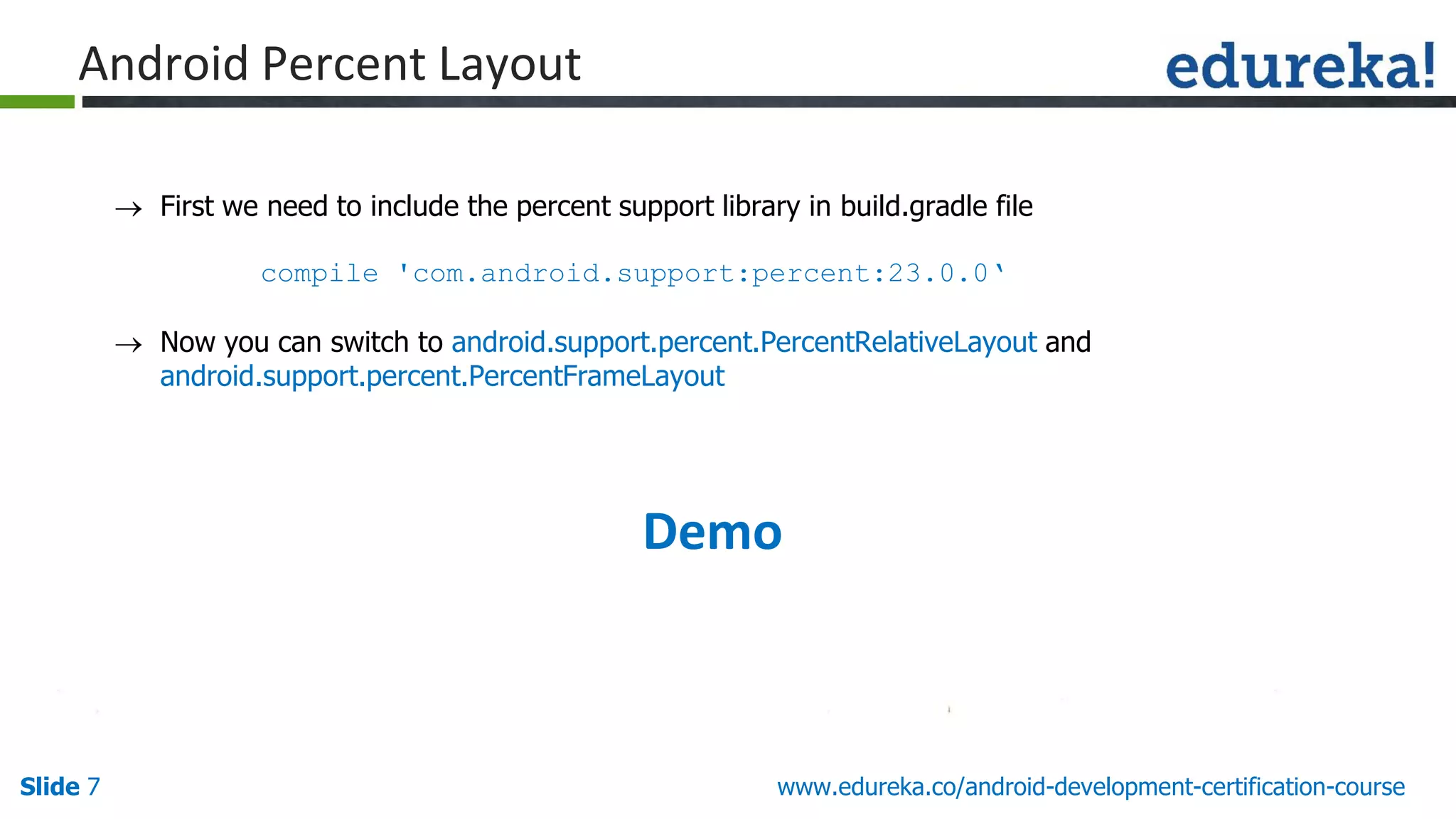 Android Percent Layout

edureka!

→ First we need to include the percent support library in build.gradle file

compile 'com.android.support:percent:23.0.0'

→ Now you can switch to android.support.percent.PercentRelativeLayout and android.support.percent.PercentFrameLayout

Demo

Slide 7

www.edureka.co/android-development-certification-course